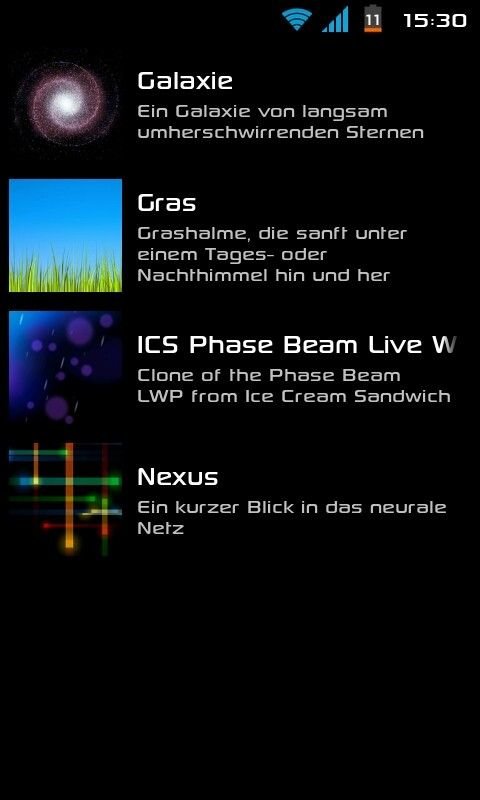 11 15:30

Galaxie
Ein Galaxie von langsam umherschwirrenden Sternen

Gras
Grashalme, die sanft unter einem Tages- oder Nachthimmel hin und her

ICS Phase Beam Live W
Clone of the Phase Beam LWP from Ice Cream Sandwich

Nexus
Ein kurzer Blick in das neurale Netz